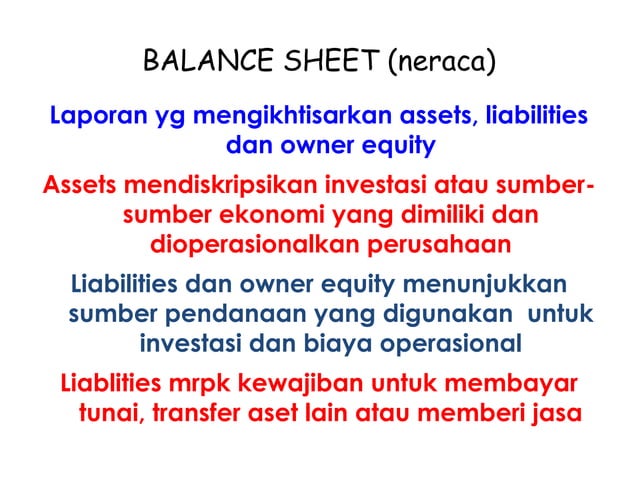 BALANCE SHEET (neraca)

Laporan yg mengikhtisarkan assets, liabilities dan owner equity

Assets mendiskripsikan investasi atau sumber-sumber ekonomi yang dimiliki dan dioperasionalkan perusahaan

Liabilities dan owner equity menunjukkan sumber pendanaan yang digunakan untuk investasi dan biaya operasional

Liablities mrpk kewajiban untuk membayar tunai, transfer aset lain atau memberi jasa